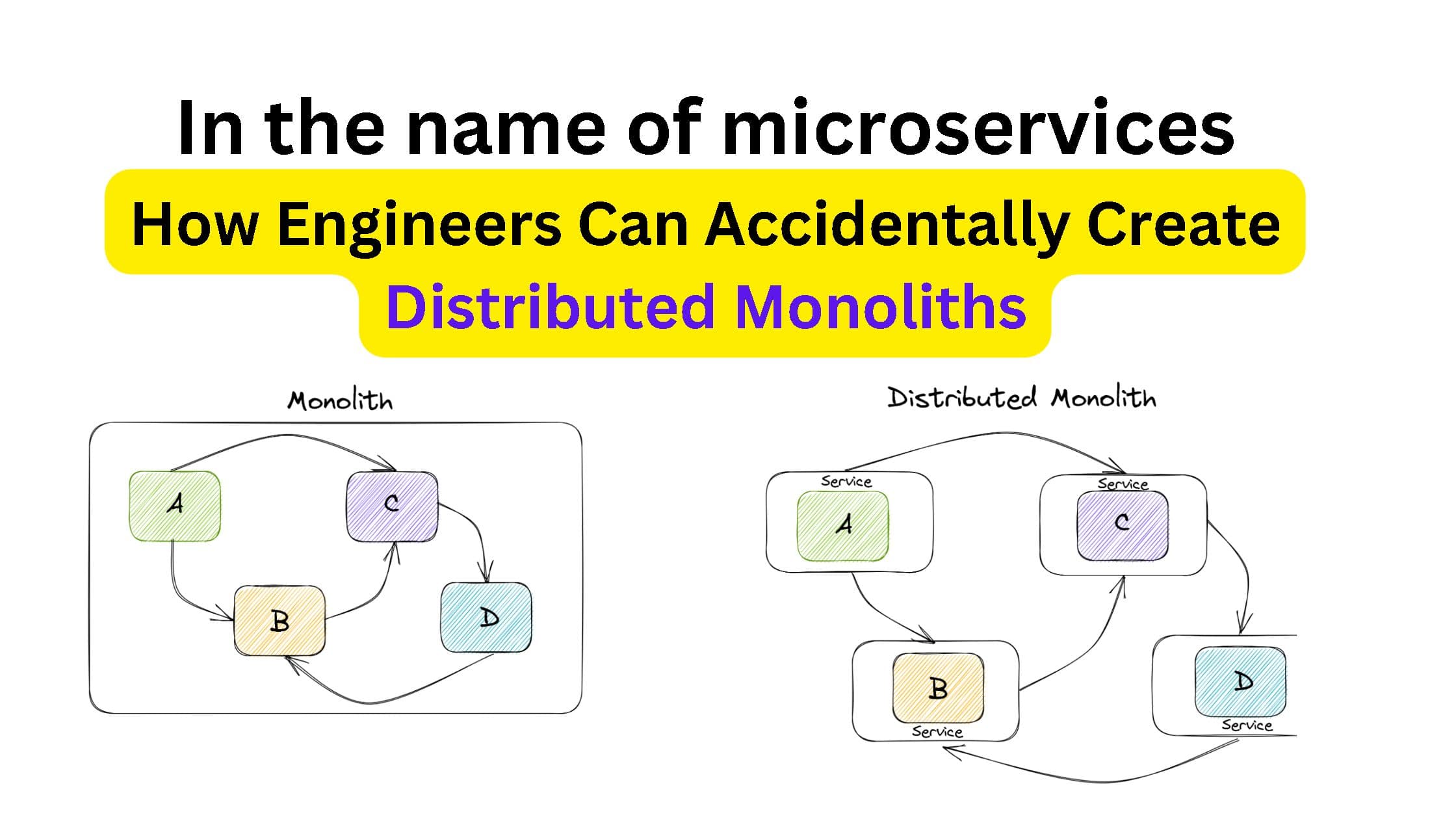 In the name of microservices

How Engineers Can Accidentally Create Distributed Monoliths

Monolith

A

C

B

D

Distributed Monolith

Service

A

Service

C

B

Service

D

Service